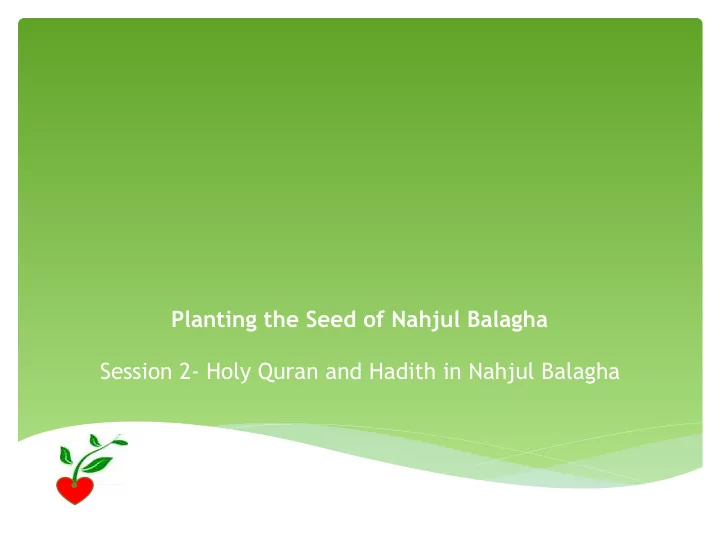 Planting the Seed of Nahjul Balagha

Session 2- Holy Quran and Hadith in Nahjul Balagha